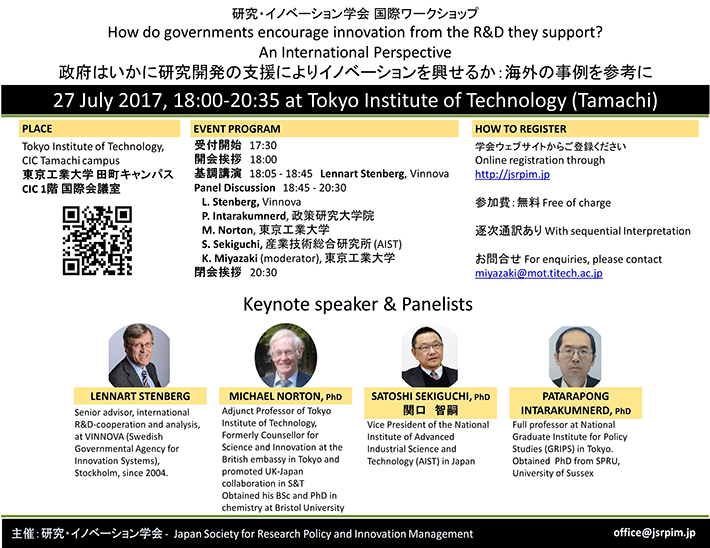 研究・イノベーション学会 国際ワークショップ
How do governments encourage innovation from the R&D they support?
An International Perspective
政府はいかに研究開発の支援によりイノベーションを興せるか：海外の事例を参考に

27 July 2017, 18:00-20:35 at Tokyo Institute of Technology (Tamachi)

PLACE
Tokyo Institute of Technology, CIC Tamachi campus
東京工業大学 田町キャンパス
CIC 1階 国際会議室

EVENT PROGRAM
受付開始 17:30
開会挨拶 18:00
基調講演 18:05 - 18:45 Lennart Stenberg, Vinnova
Panel Discussion 18:45 - 20:30
L. Stenberg, Vinnova
P. Intarakumnerd, 政策研究大学院
M. Norton, 東京工業大学
S. Sekiguchi, 産業技術総合研究所 (AIST)
K. Miyazaki (moderator), 東京工業大学
閉会挨拶 20:30

HOW TO REGISTER
学会ウェブサイトからご登録ください
Online registration through
http://jsrpim.jp

参加費：無料 Free of charge

逐次通訳あり With sequential Interpretation

お問合せ For enquiries, please contact
miyazaki@mot.titech.ac.jp

Keynote speaker & Panelists

LENNART STENBERG
Senior advisor, international R&D-cooperation and analysis, at VINNOVA (Swedish Governmental Agency for Innovation Systems), Stockholm, since 2004.

MICHAEL NORTON, PhD
Adjunct Professor of Tokyo Institute of Technology, Formerly Counsellor for Science and Innovation at the British embassy in Tokyo and promoted UK-Japan collaboration in S&T
Obtained his BSc and PhD in chemistry at Bristol University

SATOSHI SEKIGUCHI, PhD
関口 智嗣
Vice President of the National Institute of Advanced Industrial Science and Technology (AIST) in Japan

PATARAPONG INTARAKUMNERD, PhD
Full professor at National Graduate Institute for Policy Studies (GRIPS) in Tokyo. Obtained PhD from SPRU, University of Sussex

主催：研究・イノベーション学会 - Japan Society for Research Policy and Innovation Management
office@jsrpim.jp